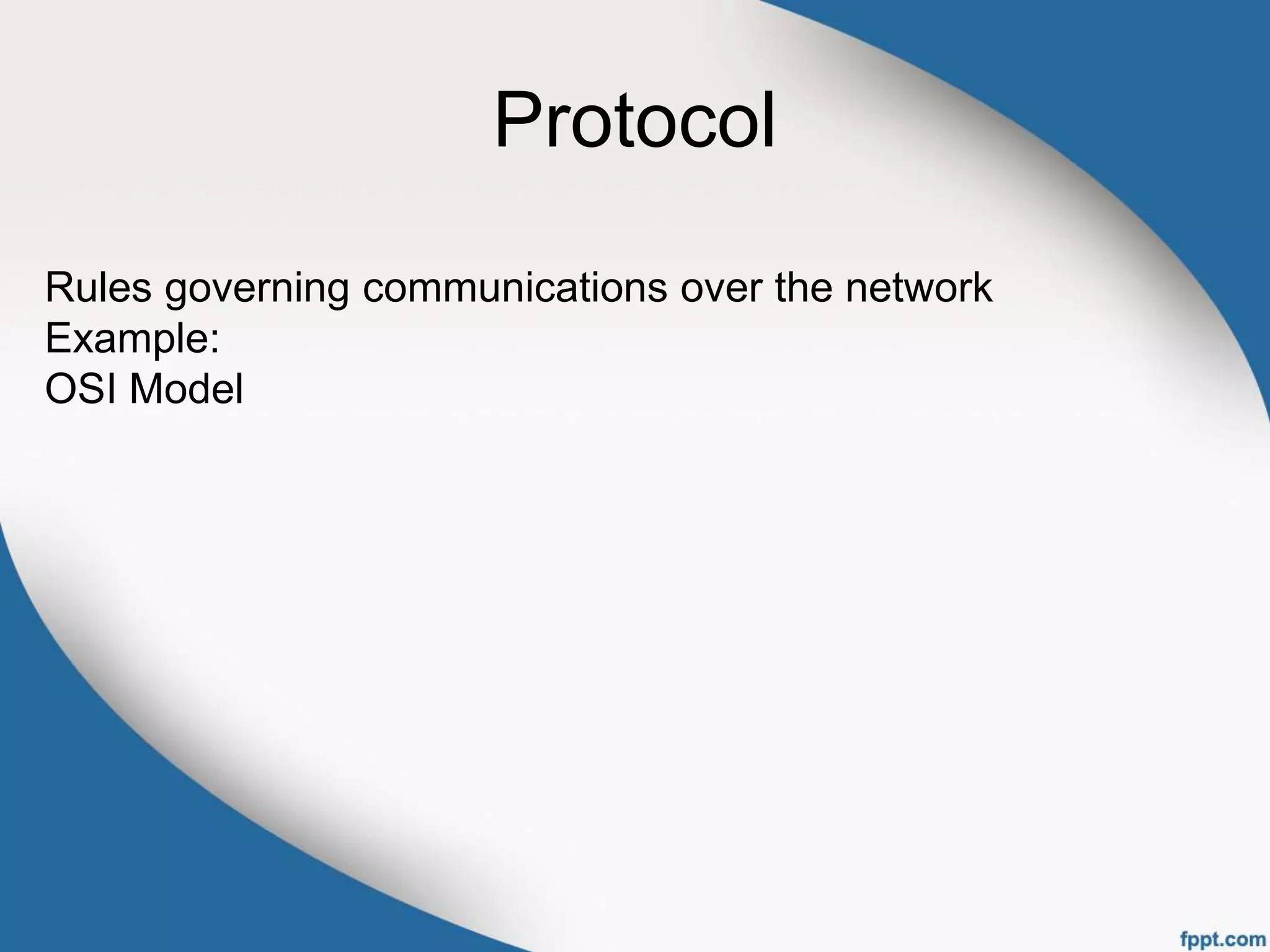 Protocol

Rules governing communications over the network
Example:
OSI Model

fppt.com